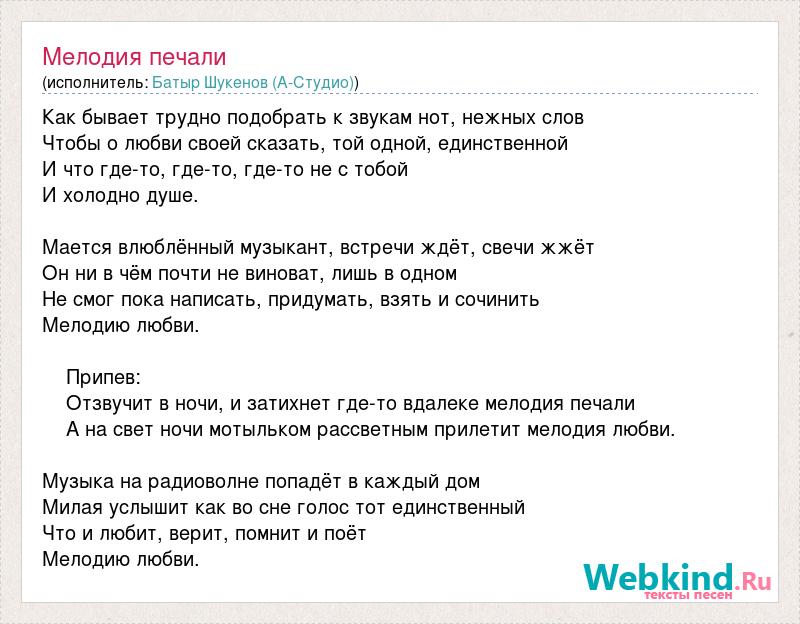 Мелодия печали
(исполнитель: Батыр Шукенов (А-Студио))

Как бывает трудно подобрать к звукам нот, нежных слов
Чтобы о любви своей сказать, той одной, единственной
И что где-то, где-то, где-то не с тобой
И холодно душе.

Мается влюблённый музыкант, встречи ждёт, свечи жжёт
Он ни в чём почти не виноват, лишь в одном
Не смог пока написать, придумать, взять и сочинить
Мелодию любви.

Припев:
Отзвучит в ночи, и затихнет где-то вдалеке мелодия печали
А на свет ночи мотыльком рассветным прилетит мелодия любви.

Музыка на радиоволне попадёт в каждый дом
Милая услышит как во сне голос тот единственный
Что и любит, верит, помнит и поёт
Мелодию любви.

Webkind.Ru
тексты песен